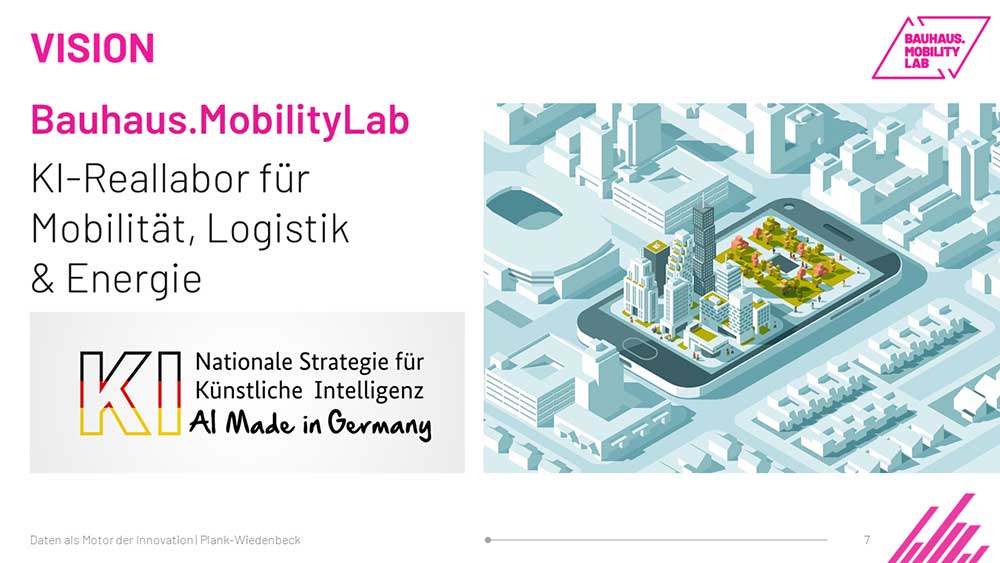 VISION

BAUHAUS. MOBILITY LAB

Bauhaus.MobilityLab

KI-Reallabor für Mobilität, Logistik & Energie

KI

Nationale Strategie für Künstliche Intelligenz

AI Made in Germany

Daten als Motor der Innovation | Plank-Wiedenbeck

7